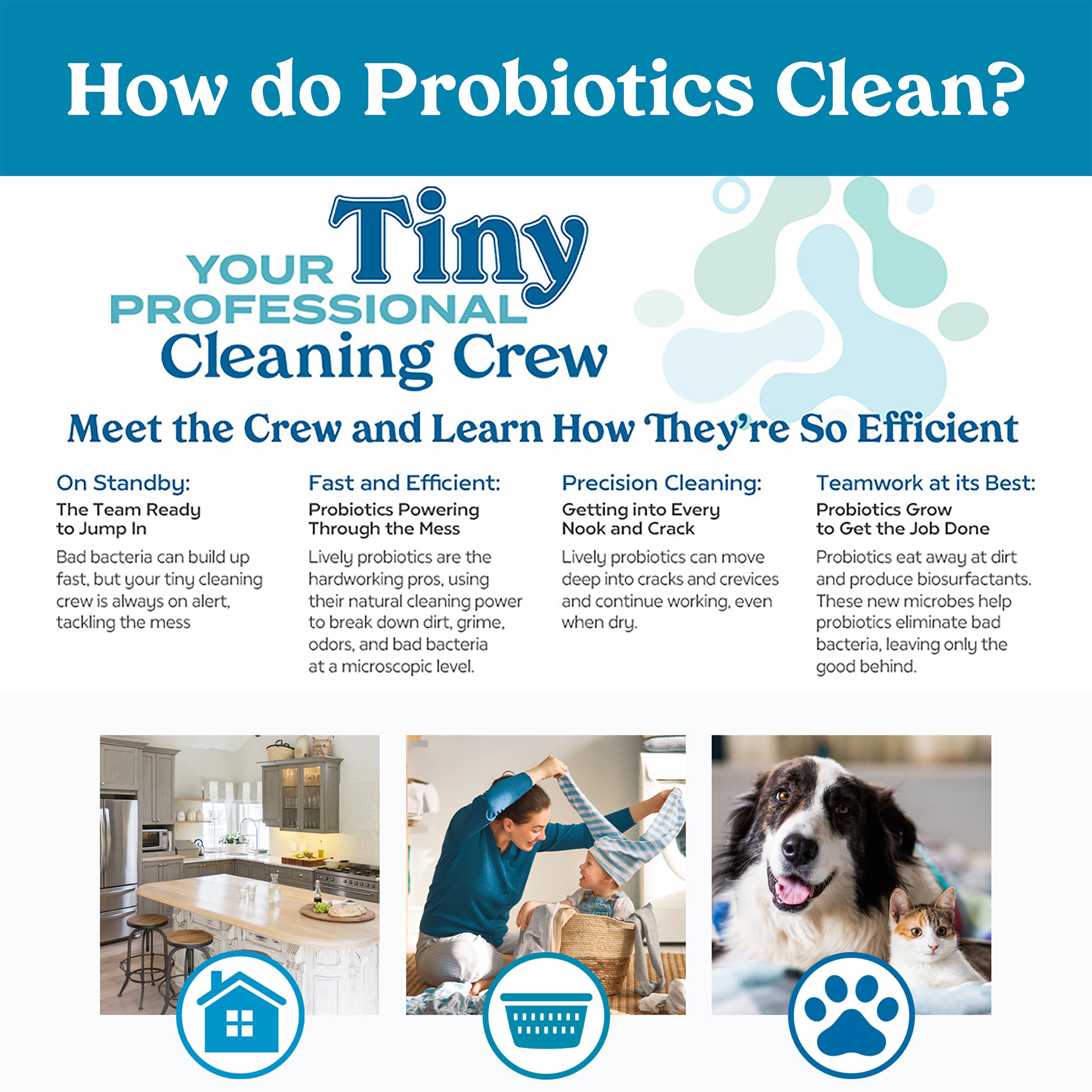 How do Probiotics Clean?

YOUR Tiny PROFESSIONAL Cleaning Crew

Meet the Crew and Learn How They're So Efficient

On Standby:
The Team Ready to Jump In
Bad bacteria can build up fast, but your tiny cleaning crew is always on alert, tackling the mess

Fast and Efficient:
Probiotics Powering Through the Mess
Lively probiotics are the hardworking pros, using their natural cleaning power to break down dirt, grime, odors, and bad bacteria at a microscopic level.

Precision Cleaning:
Getting into Every Nook and Crack
Lively probiotics can move deep into cracks and crevices and continue working, even when dry.

Teamwork at its Best:
Probiotics Grow to Get the Job Done
Probiotics eat away at dirt and produce biosurfactants. These new microbes help probiotics eliminate bad bacteria, leaving only the good behind.